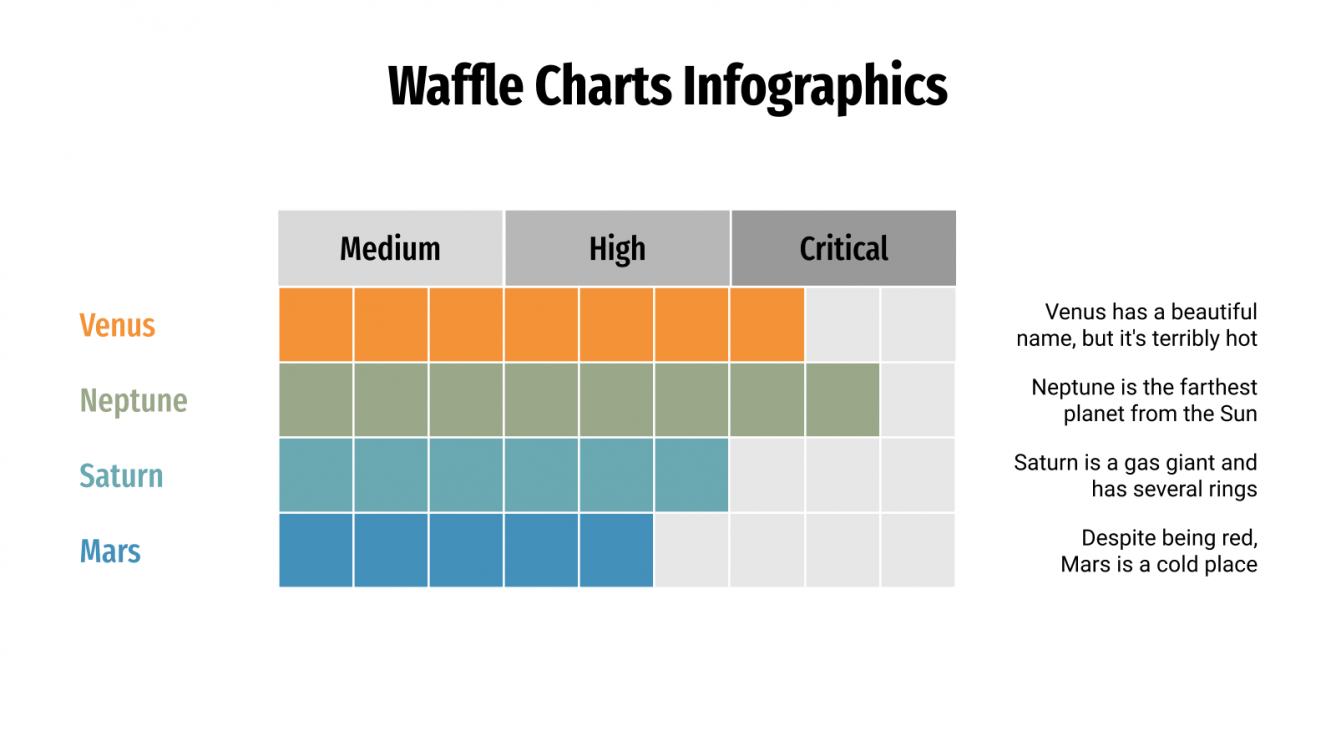 Waffle Charts Infographics

Medium
High
Critical

Venus
Neptune
Saturn
Mars

Venus has a beautiful name, but it's terribly hot

Neptune is the farthest planet from the Sun

Saturn is a gas giant and has several rings

Despite being red, Mars is a cold place